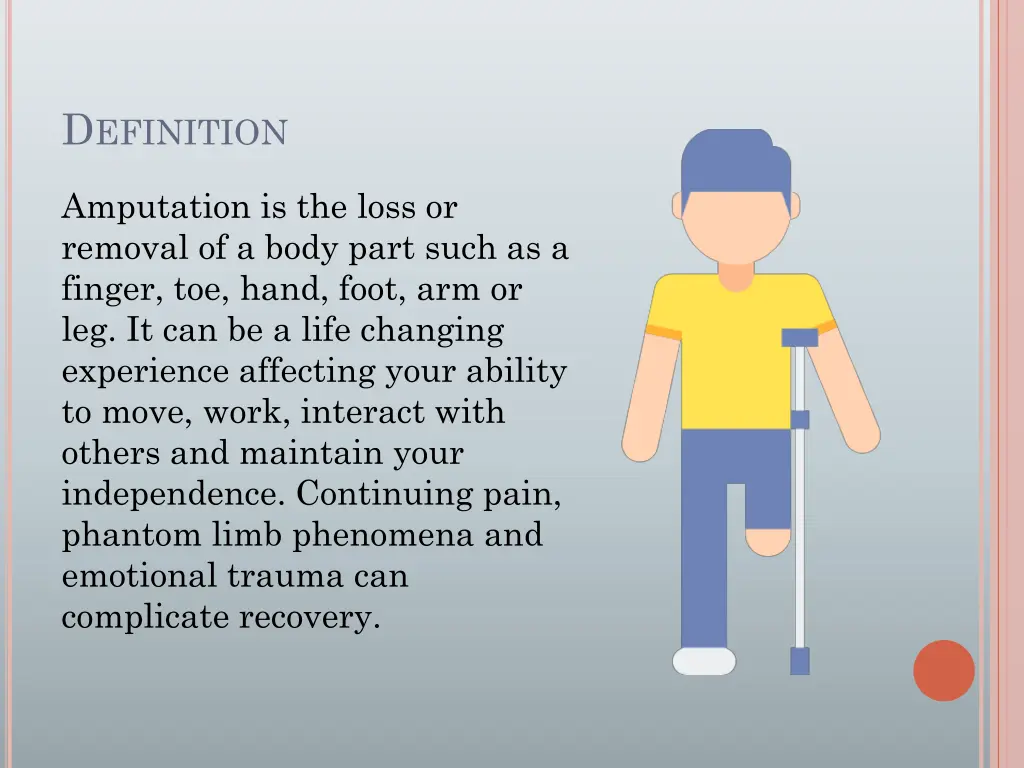 DEFINITION

Amputation is the loss or removal of a body part such as a finger, toe, hand, foot, arm or leg. It can be a life changing experience affecting your ability to move, work, interact with others and maintain your independence. Continuing pain, phantom limb phenomena and emotional trauma can complicate recovery.